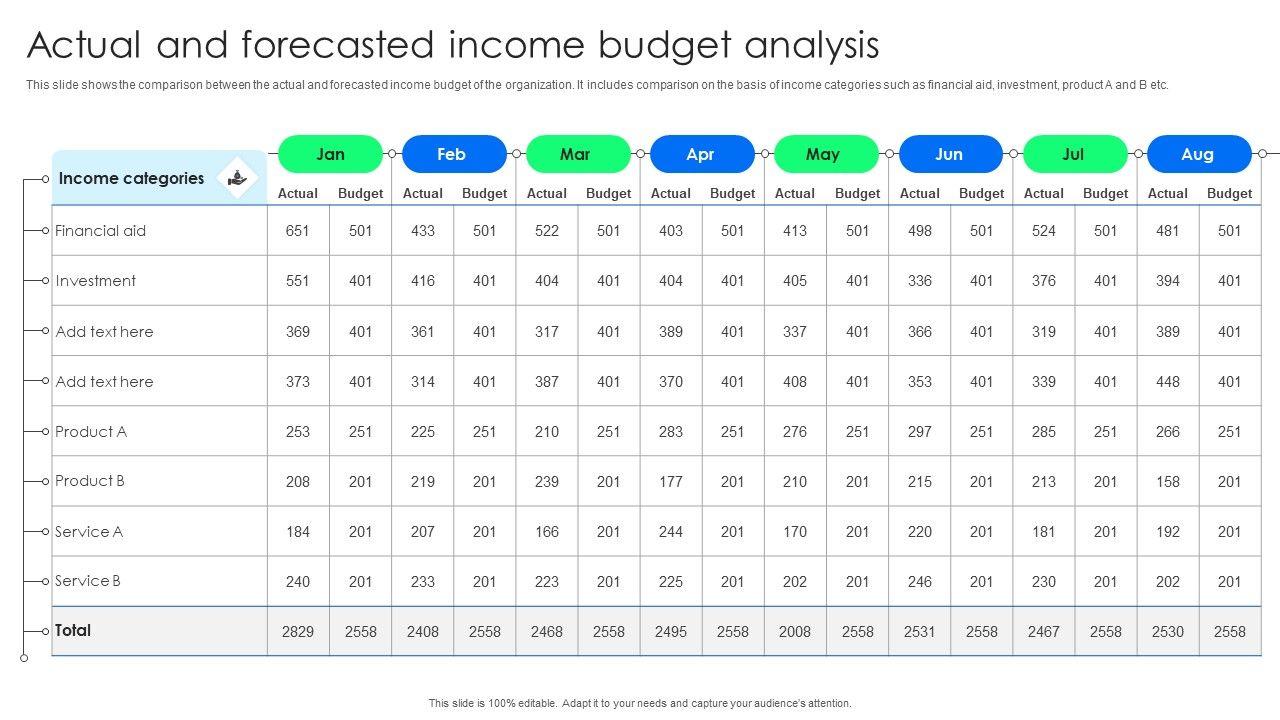 Actual and forecasted income budget analysis

This slide shows the comparison between the actual and forecasted income budget of the organization. It includes comparison on the basis of income categories such as financial aid, investment, product A and B etc.

| Income categories | Jan Actual | Jan Budget | Feb Actual | Feb Budget | Mar Actual | Mar Budget | Apr Actual | Apr Budget | May Actual | May Budget | Jun Actual | Jun Budget | Jul Actual | Jul Budget | Aug Actual | Aug Budget |
|---|---|---|---|---|---|---|---|---|---|---|---|---|---|---|---|---|
| Financial aid | 651 | 501 | 433 | 501 | 522 | 501 | 403 | 501 | 413 | 501 | 498 | 501 | 524 | 501 | 481 | 501 |
| Investment | 551 | 401 | 416 | 401 | 404 | 401 | 404 | 401 | 405 | 401 | 336 | 401 | 376 | 401 | 394 | 401 |
| Add text here | 369 | 401 | 361 | 401 | 317 | 401 | 389 | 401 | 337 | 401 | 366 | 401 | 319 | 401 | 389 | 401 |
| Add text here | 373 | 401 | 314 | 401 | 387 | 401 | 370 | 401 | 408 | 401 | 353 | 401 | 339 | 401 | 448 | 401 |
| Product A | 253 | 251 | 225 | 251 | 210 | 251 | 283 | 251 | 276 | 251 | 297 | 251 | 285 | 251 | 266 | 251 |
| Product B | 208 | 201 | 219 | 201 | 239 | 201 | 177 | 201 | 210 | 201 | 215 | 201 | 213 | 201 | 158 | 201 |
| Service A | 184 | 201 | 207 | 201 | 166 | 201 | 244 | 201 | 170 | 201 | 220 | 201 | 181 | 201 | 192 | 201 |
| Service B | 240 | 201 | 233 | 201 | 223 | 201 | 225 | 201 | 202 | 201 | 246 | 201 | 230 | 201 | 202 | 201 |
| Total | 2829 | 2558 | 2408 | 2558 | 2468 | 2558 | 2495 | 2558 | 2008 | 2558 | 2531 | 2558 | 2467 | 2558 | 2530 | 2558 |

This slide is 100% editable. Adapt it to your needs and capture your audience's attention.